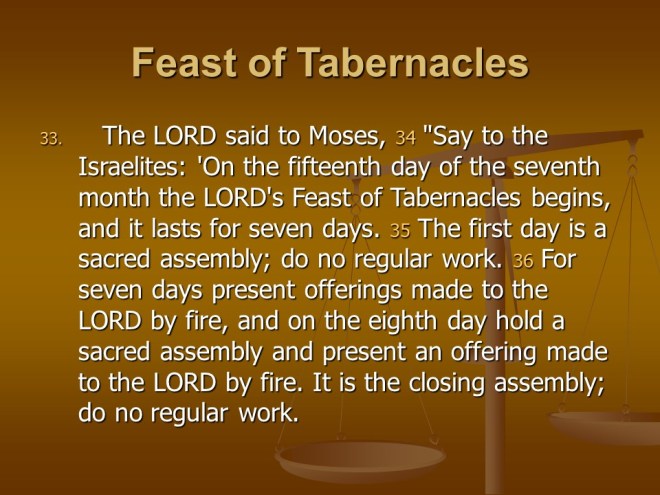 Feast of Tabernacles

33. The LORD said to Moses, 34 "Say to the Israelites: 'On the fifteenth day of the seventh month the LORD's Feast of Tabernacles begins, and it lasts for seven days. 35 The first day is a sacred assembly; do no regular work. 36 For seven days present offerings made to the LORD by fire, and on the eighth day hold a sacred assembly and present an offering made to the LORD by fire. It is the closing assembly; do no regular work.